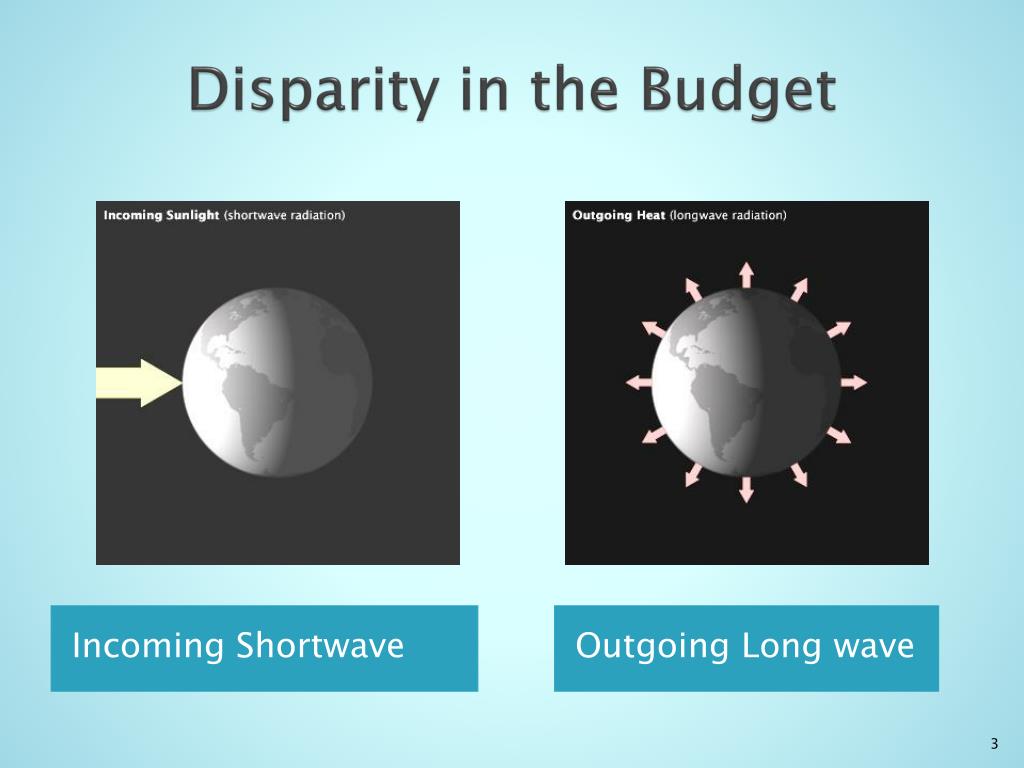 Disparity in the Budget

Incoming Sunlight (shortwave radiation)

Outgoing Heat (longwave radiation)

Incoming Shortwave

Outgoing Long wave

3